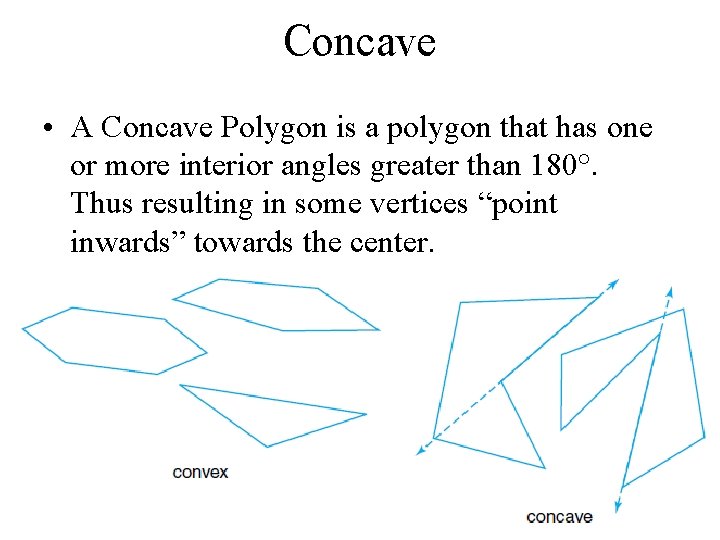 Concave

• A Concave Polygon is a polygon that has one or more interior angles greater than 180°. Thus resulting in some vertices “point inwards” towards the center.

convex

concave